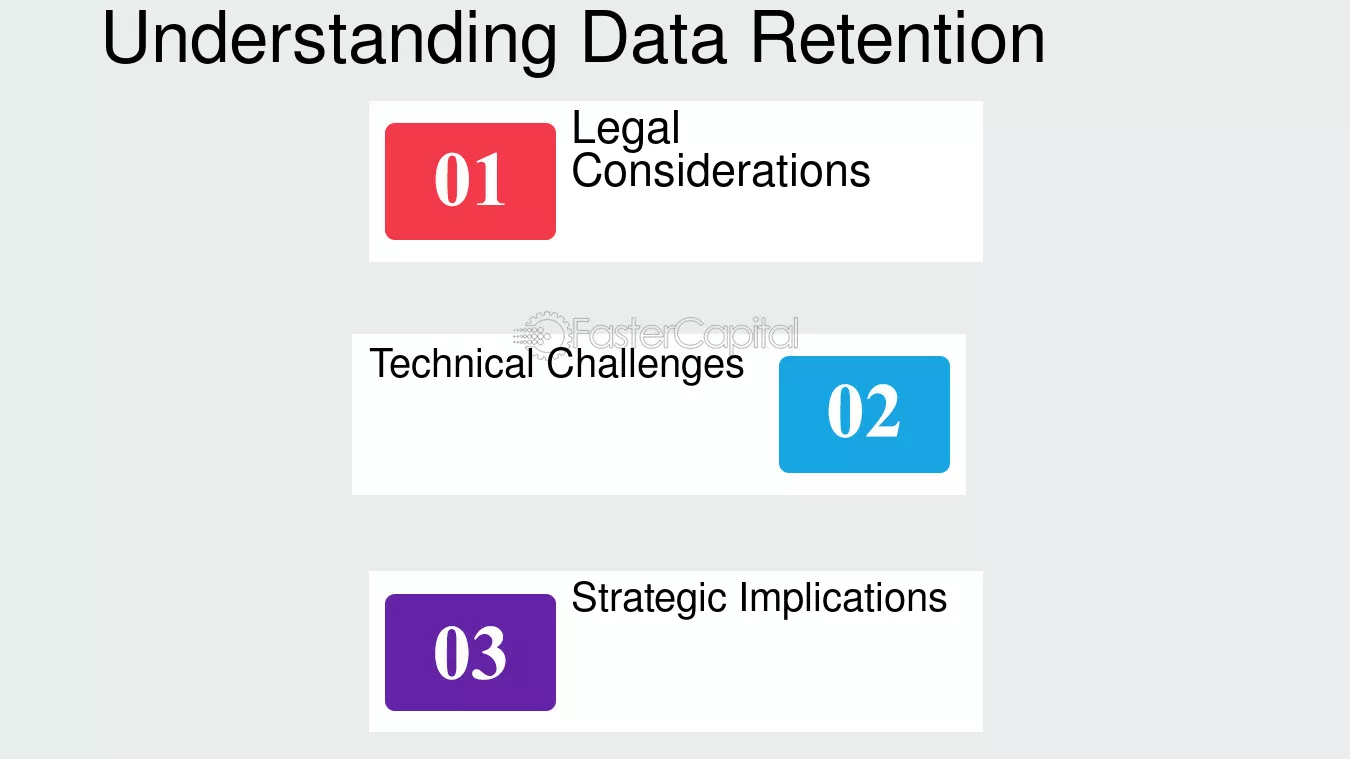 Understanding Data Retention

01

Legal Considerations

Technical Challenges

02

03

Strategic Implications

FasterCapital